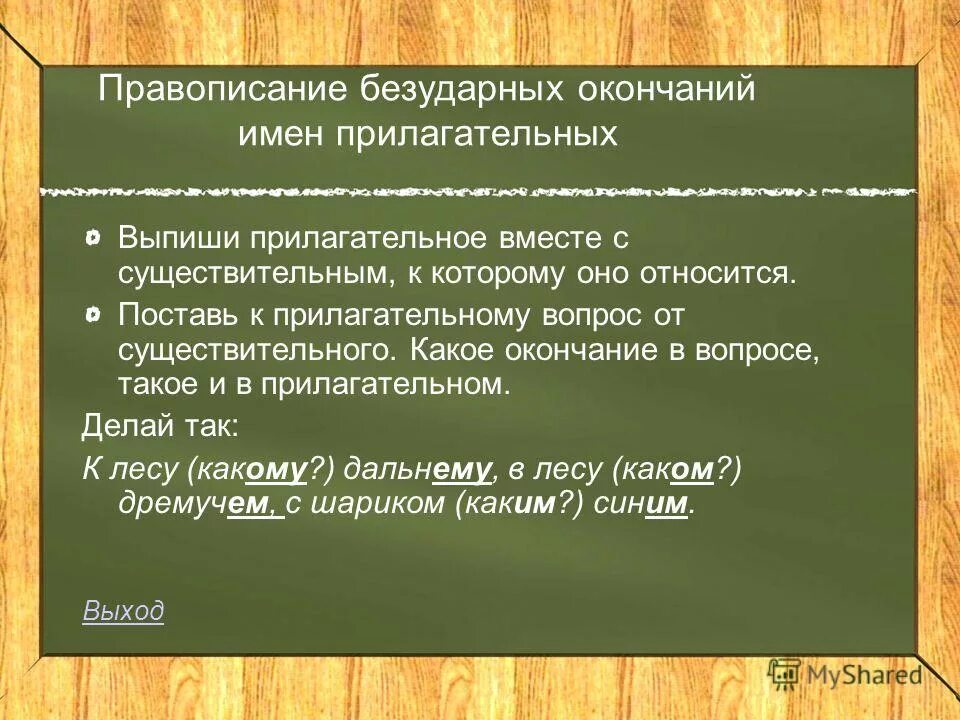 Правописание безударных окончаний имен прилагательных

Выпиши прилагательное вместе с существительным, к которому оно относится.

Поставь к прилагательному вопрос от существительного. Какое окончание в вопросе, такое и в прилагательном.

Делай так:

К лесу (какому?) дальнему, в лесу (каком?) дремучем, с шариком (каким?) синим.

Выход

MyShared